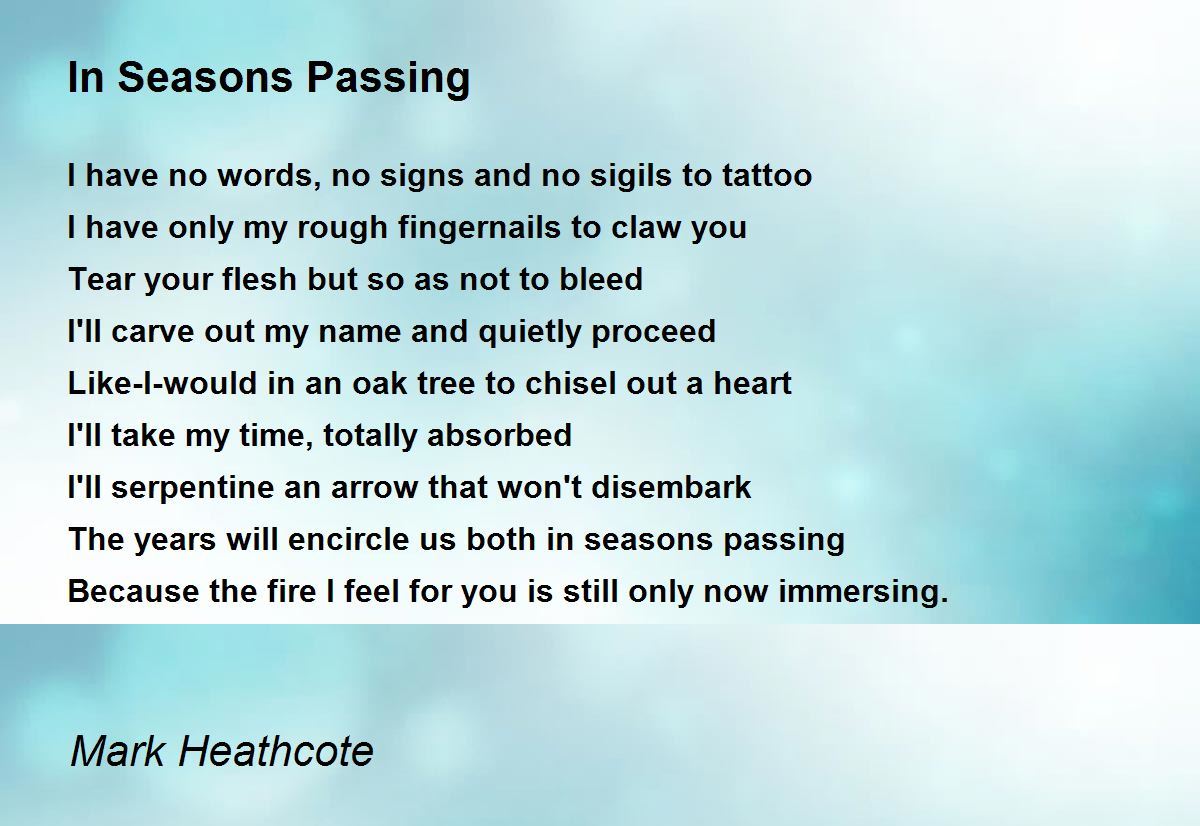 In Seasons Passing

I have no words, no signs and no sigils to tattoo
I have only my rough fingernails to claw you
Tear your flesh but so as not to bleed
I'll carve out my name and quietly proceed
Like-I-would in an oak tree to chisel out a heart
I'll take my time, totally absorbed
I'll serpentine an arrow that won't disembark
The years will encircle us both in seasons passing
Because the fire I feel for you is still only now immersing.

Mark Heathcote